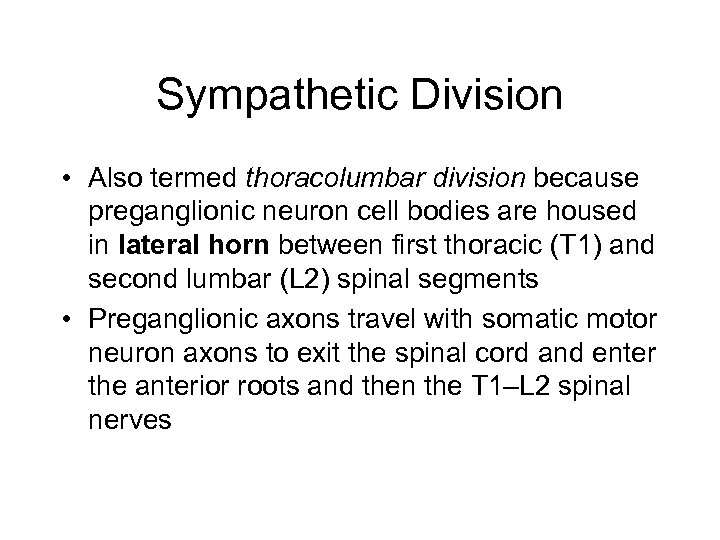 Sympathetic Division

• Also termed thoracolumbar division because preganglionic neuron cell bodies are housed in lateral horn between first thoracic (T1) and second lumbar (L2) spinal segments

• Preganglionic axons travel with somatic motor neuron axons to exit the spinal cord and enter the anterior roots and then the T1–L2 spinal nerves